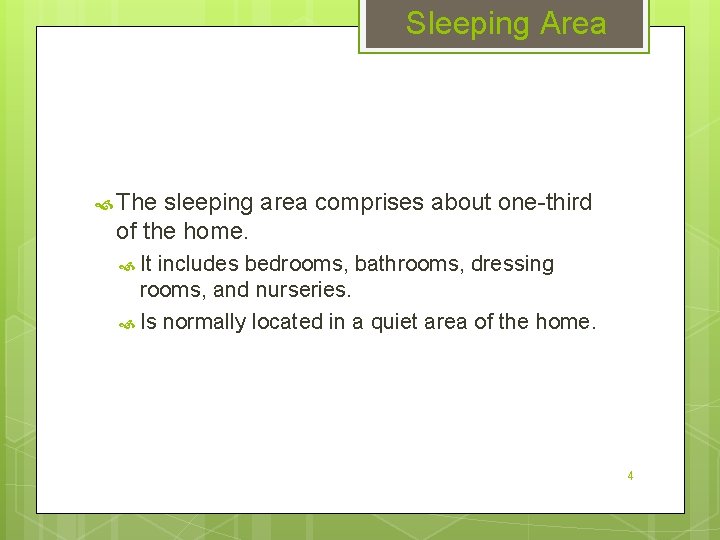 Sleeping Area

The sleeping area comprises about one-third of the home.

It includes bedrooms, bathrooms, dressing rooms, and nurseries.

Is normally located in a quiet area of the home.

4